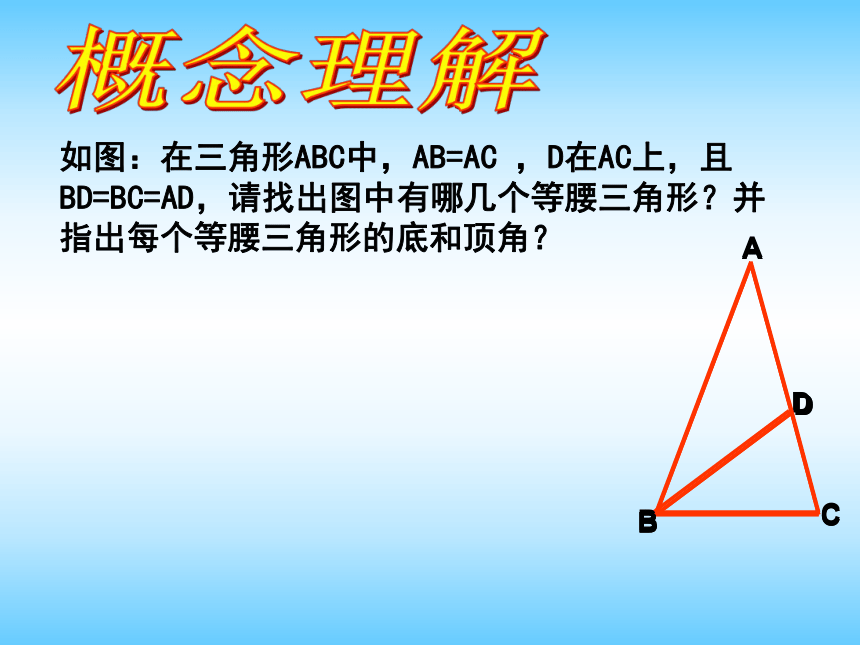 概念理解

如图：在三角形ABC中，AB=AC ，D在AC上，且BD=BC=AD，请找出图中有哪几个等腰三角形？并指出每个等腰三角形的底和顶角？

A
D
B
C